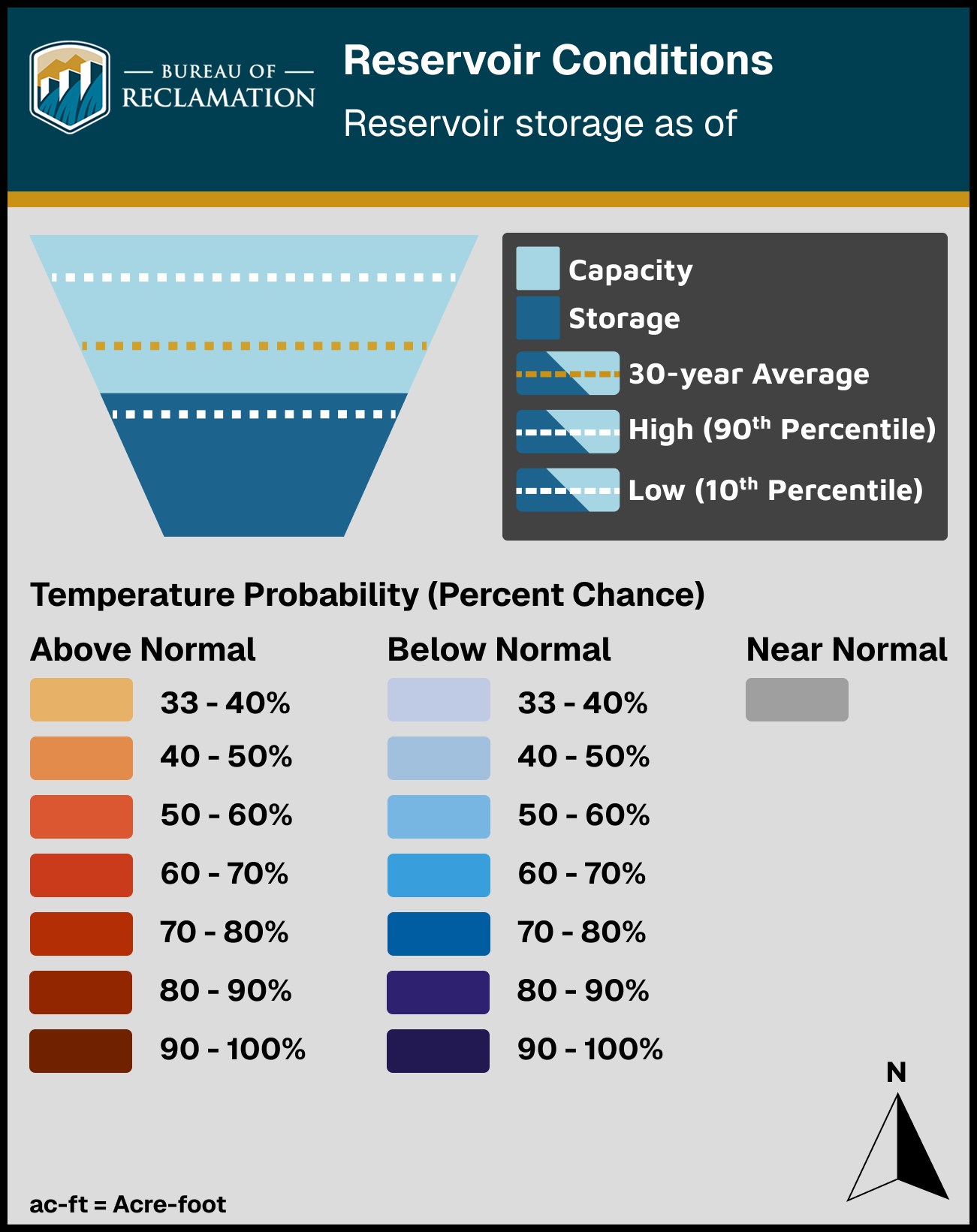 — BUREAU OF —
RECLAMATION

Reservoir Conditions

Reservoir storage as of

Capacity
Storage
30-year Average
High ($90^{th}$ Percentile)
Low ($10^{th}$ Percentile)

Temperature Probability (Percent Chance)

Above Normal
33 - 40%
40 - 50%
50 - 60%
60 - 70%
70 - 80%
80 - 90%
90 - 100%

Below Normal
33 - 40%
40 - 50%
50 - 60%
60 - 70%
70 - 80%
80 - 90%
90 - 100%

Near Normal

N

ac-ft = Acre-foot